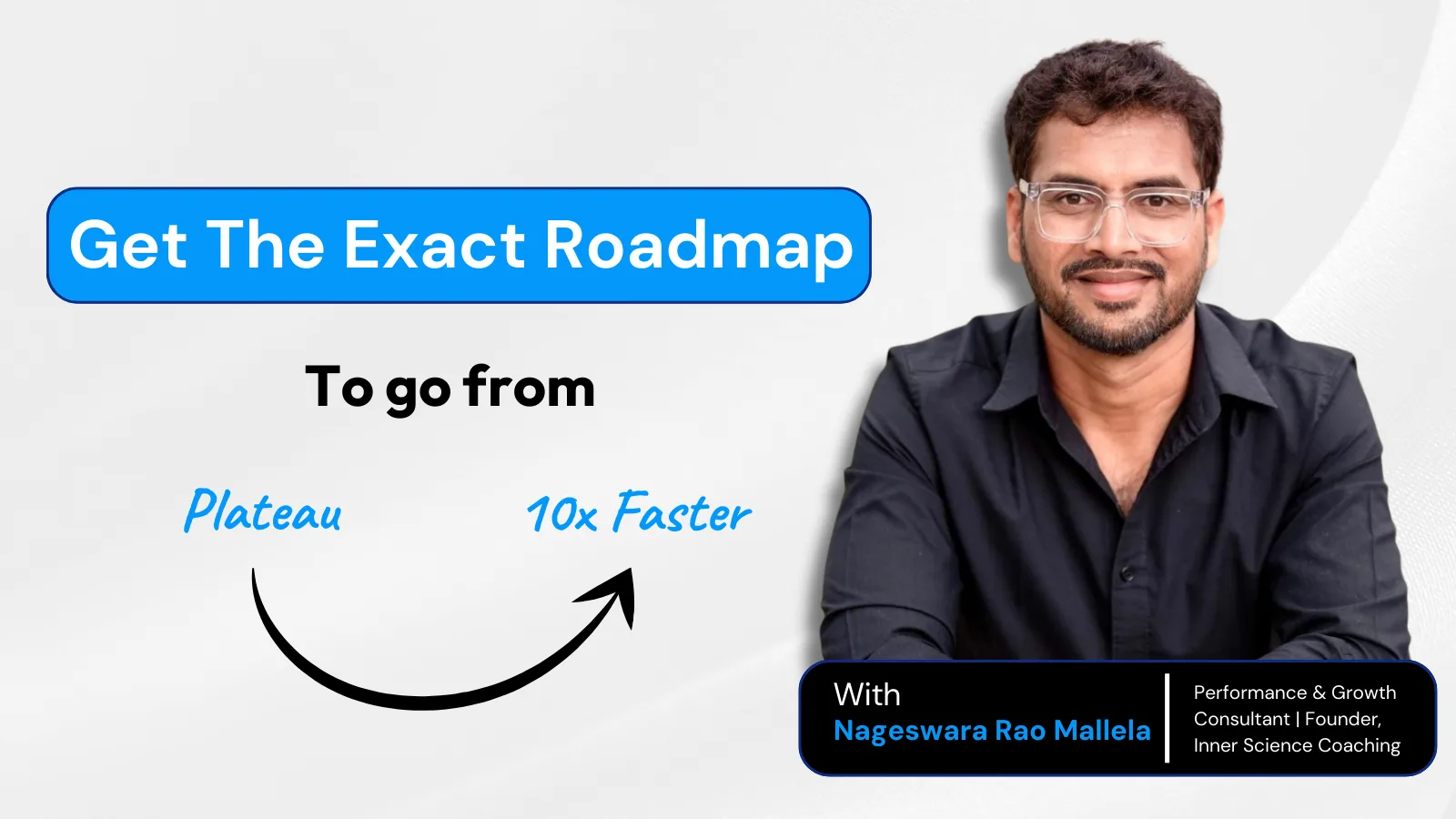 Get The Exact Roadmap

To go from

Plateau

10x Faster

With
Nageswara Rao Mallela

Performance & Growth Consultant | Founder, Inner Science Coaching